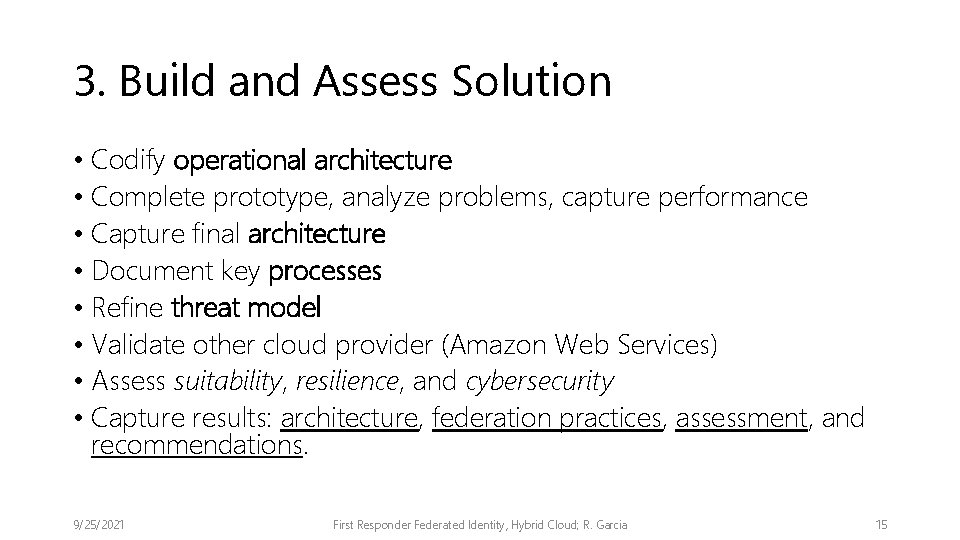 3. Build and Assess Solution

• Codify operational architecture
• Complete prototype, analyze problems, capture performance
• Capture final architecture
• Document key processes
• Refine threat model
• Validate other cloud provider (Amazon Web Services)
• Assess suitability, resilience, and cybersecurity
• Capture results: architecture, federation practices, assessment, and recommendations.

9/25/2021 First Responder Federated Identity, Hybrid Cloud; R. Garcia 15